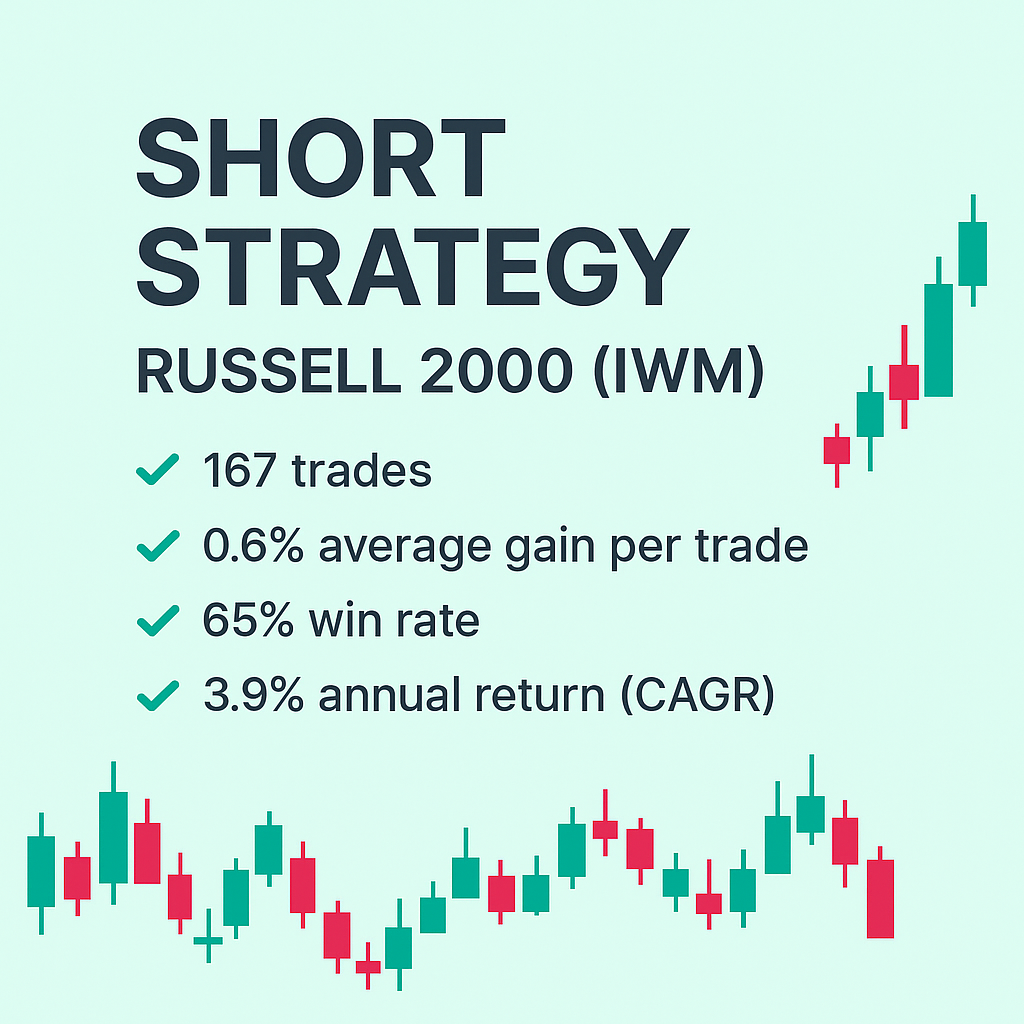 SHORT STRATEGY
RUSSELL 2000 (IWM)

✓ 167 trades
✓ 0.6% average gain per trade
✓ 65% win rate
✓ 3.9% annual return (CAGR)